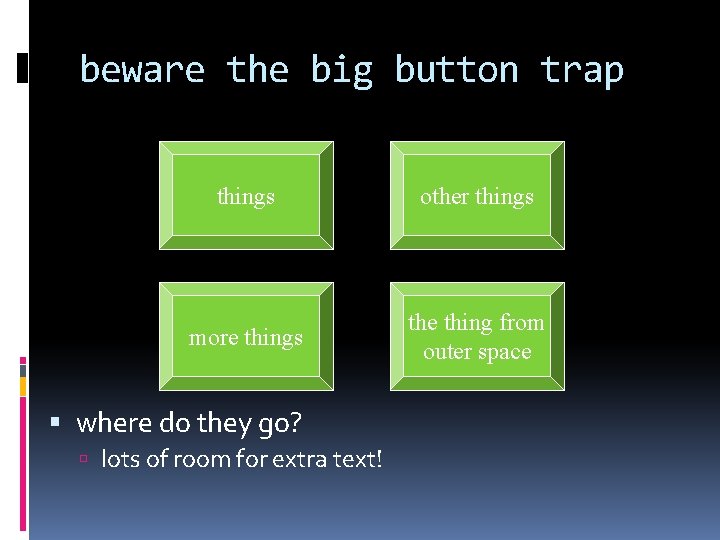 beware the big button trap

things

other things

more things

the thing from outer space

▪ where do they go?
▫ lots of room for extra text!